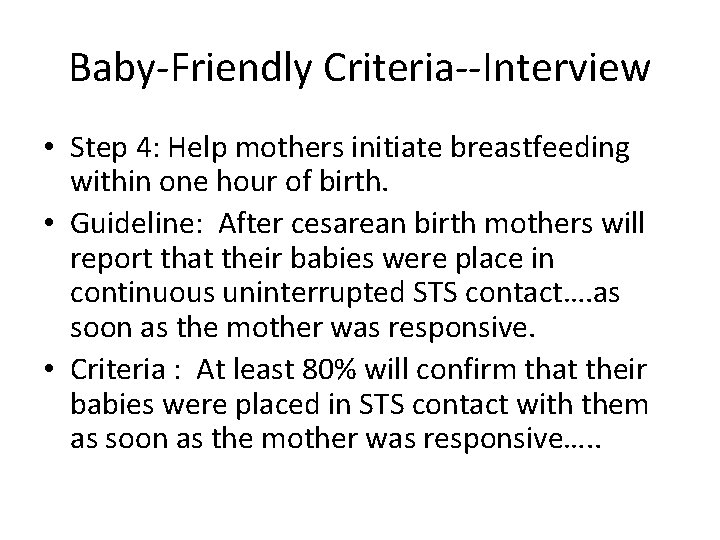 Baby-Friendly Criteria--Interview

• Step 4: Help mothers initiate breastfeeding within one hour of birth.
• Guideline: After cesarean birth mothers will report that their babies were place in continuous uninterrupted STS contact….as soon as the mother was responsive.
• Criteria : At least 80% will confirm that their babies were placed in STS contact with them as soon as the mother was responsive…..